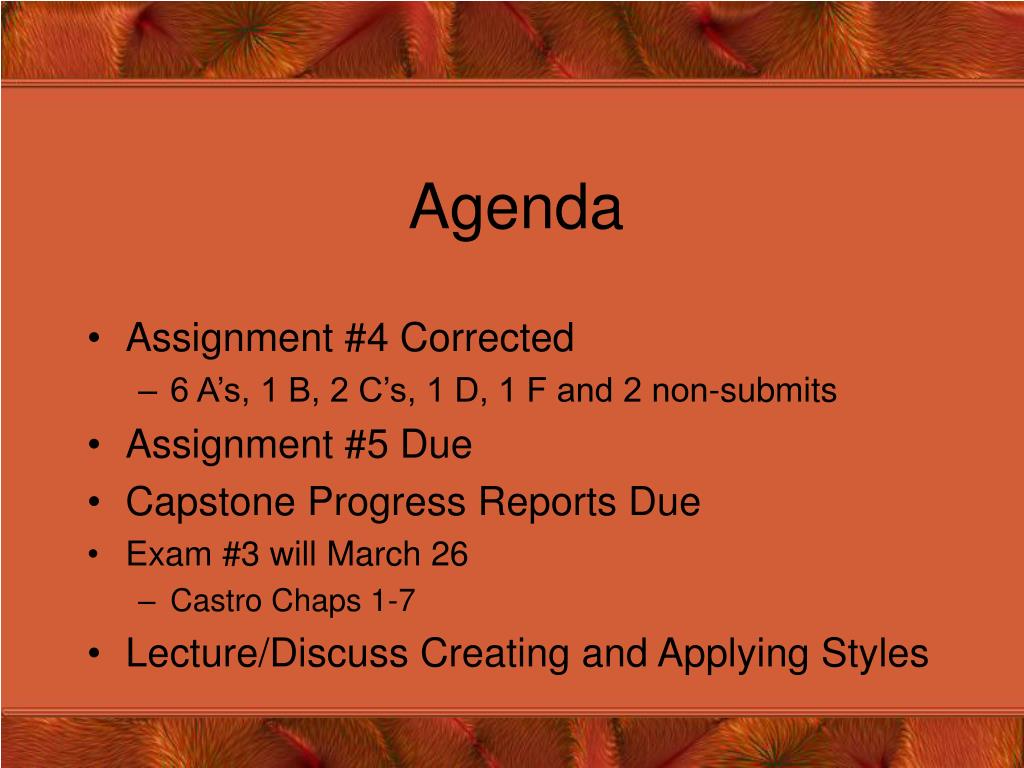 Agenda

• Assignment #4 Corrected
– 6 A’s, 1 B, 2 C’s, 1 D, 1 F and 2 non-submits
• Assignment #5 Due
• Capstone Progress Reports Due
• Exam #3 will March 26
– Castro Chaps 1-7
• Lecture/Discuss Creating and Applying Styles